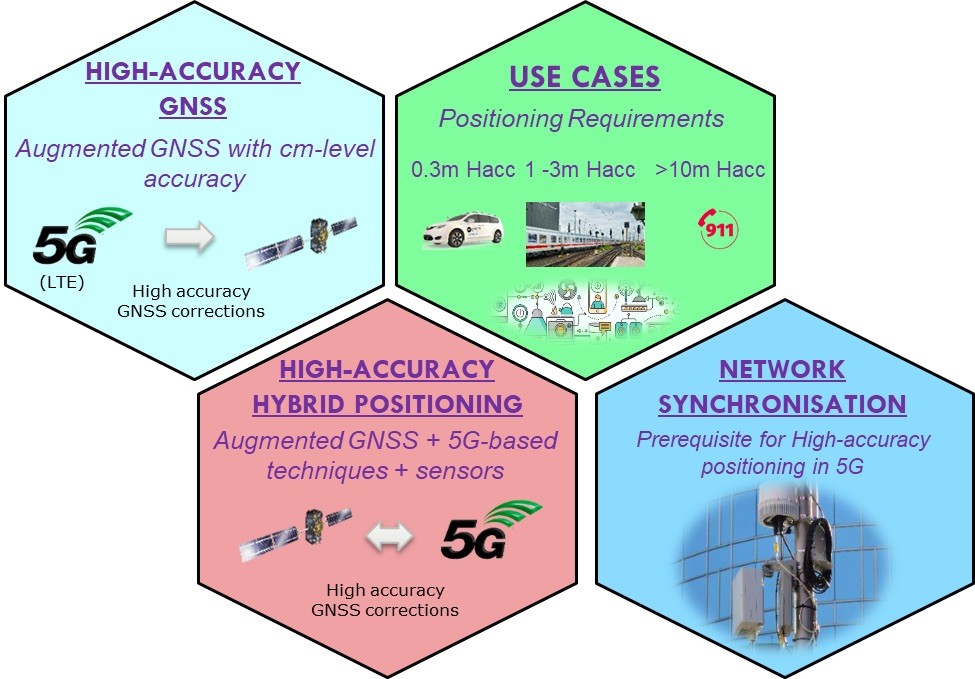 HIGH-ACCURACY GNSS

Augmented GNSS with cm-level accuracy

5G

(LTE)

High accuracy GNSS corrections

USE CASES

Positioning Requirements

0.3m Hacc 1 -3m Hacc >10m Hacc

911

HIGH-ACCURACY HYBRID POSITIONING

Augmented GNSS + 5G-based techniques + sensors

5G

High accuracy GNSS corrections

NETWORK SYNCHRONISATION

Prerequisite for High-accuracy positioning in 5G